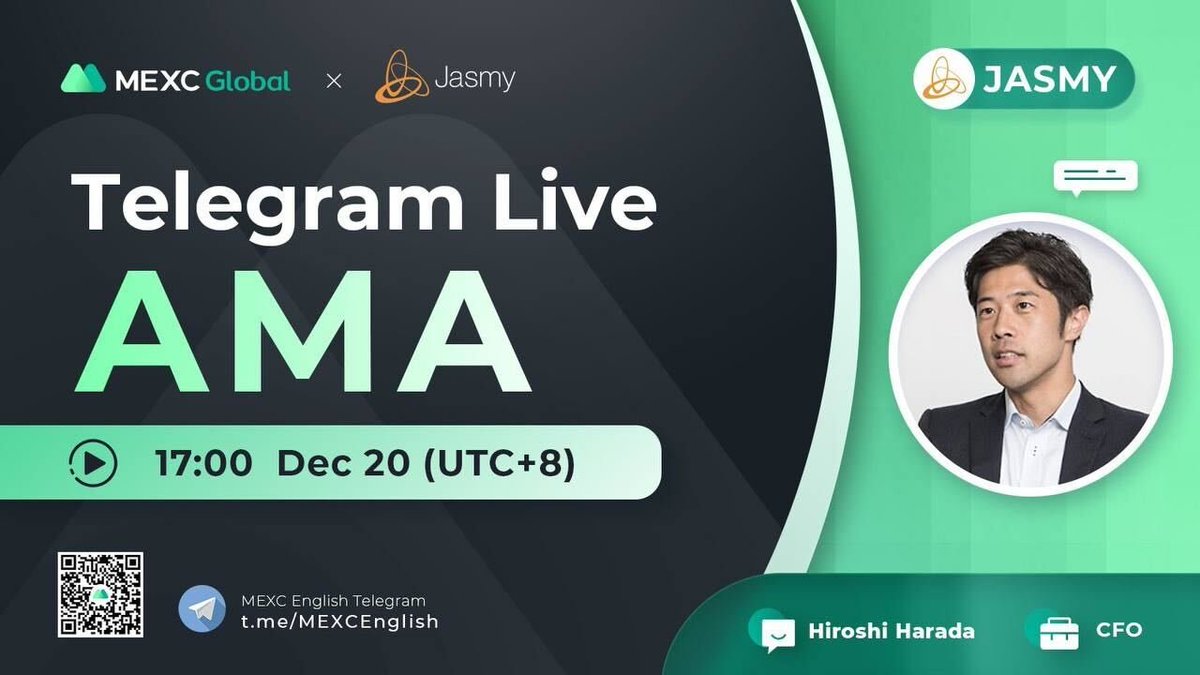 MEXC Global × Jasmy

JASMY

Telegram Live

AMA

17:00 Dec 20 (UTC+8)

MEXC English Telegram
t.me/MEXCEnglish

Hiroshi Harada

CFO